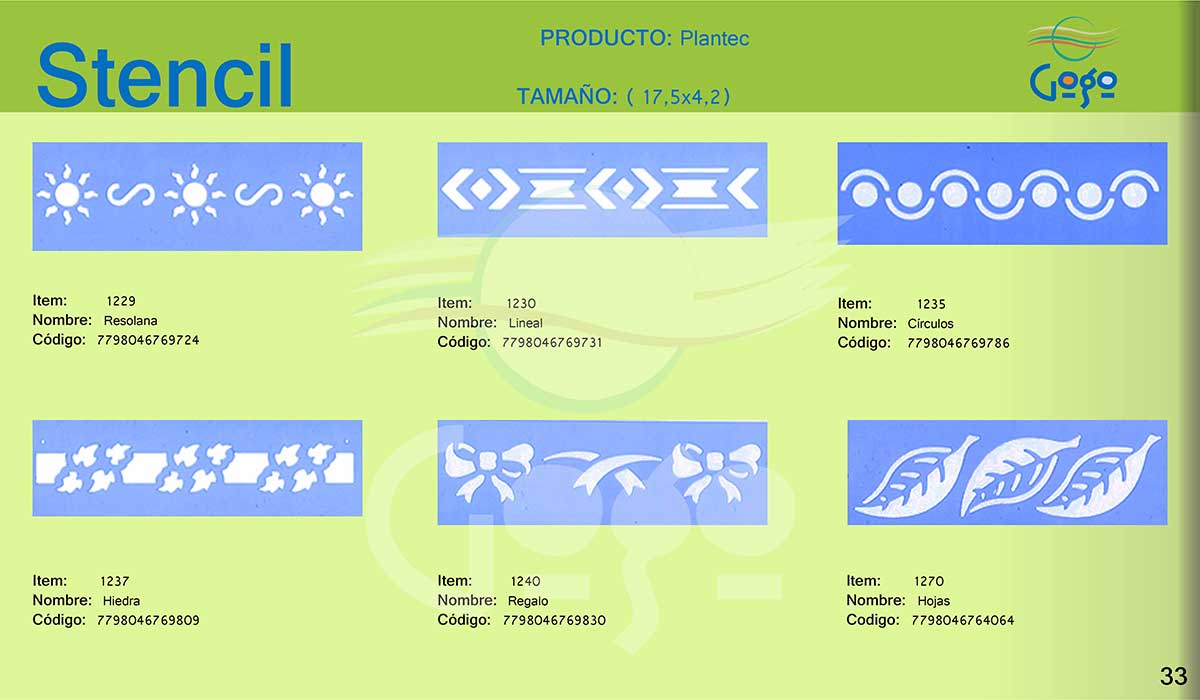 Stencil

PRODUCTO: Plantec

TAMAÑO: ( 17,5x4,2 )

Gogo

Item: 1229
Nombre: Resolana
Código: 7798046769724

Item: 1230
Nombre: Lineal
Código: 7798046769731

Item: 1235
Nombre: Círculos
Código: 7798046769786

Item: 1237
Nombre: Hiedra
Código: 7798046769809

Item: 1240
Nombre: Regalo
Código: 7798046769830

Item: 1270
Nombre: Hojas
Código: 7798046764064

33